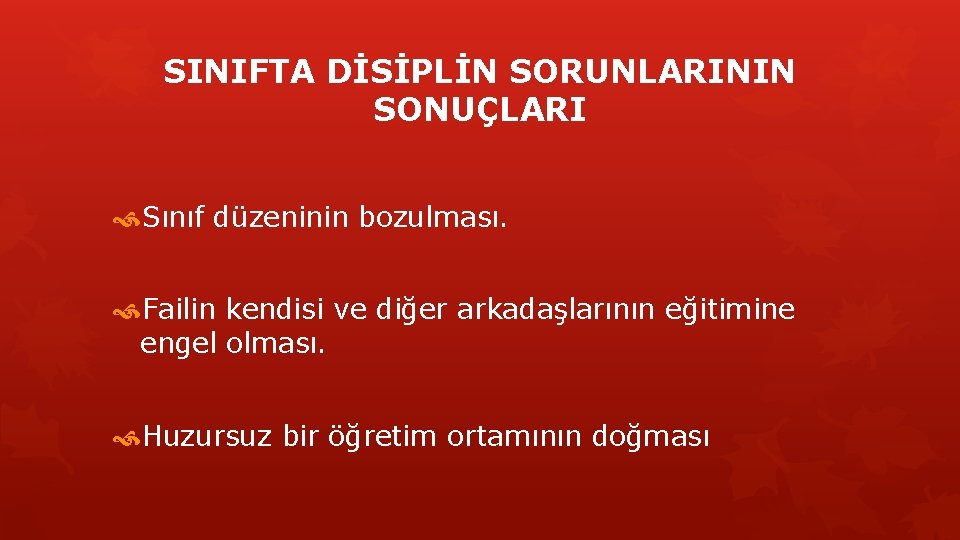 SINIFTA DİSİPLİN SORUNLARININ SONUÇLARI

Sınıf düzeninin bozulması.

Failin kendisi ve diğer arkadaşlarının eğitimine engel olması.

Huzursuz bir öğretim ortamının doğması